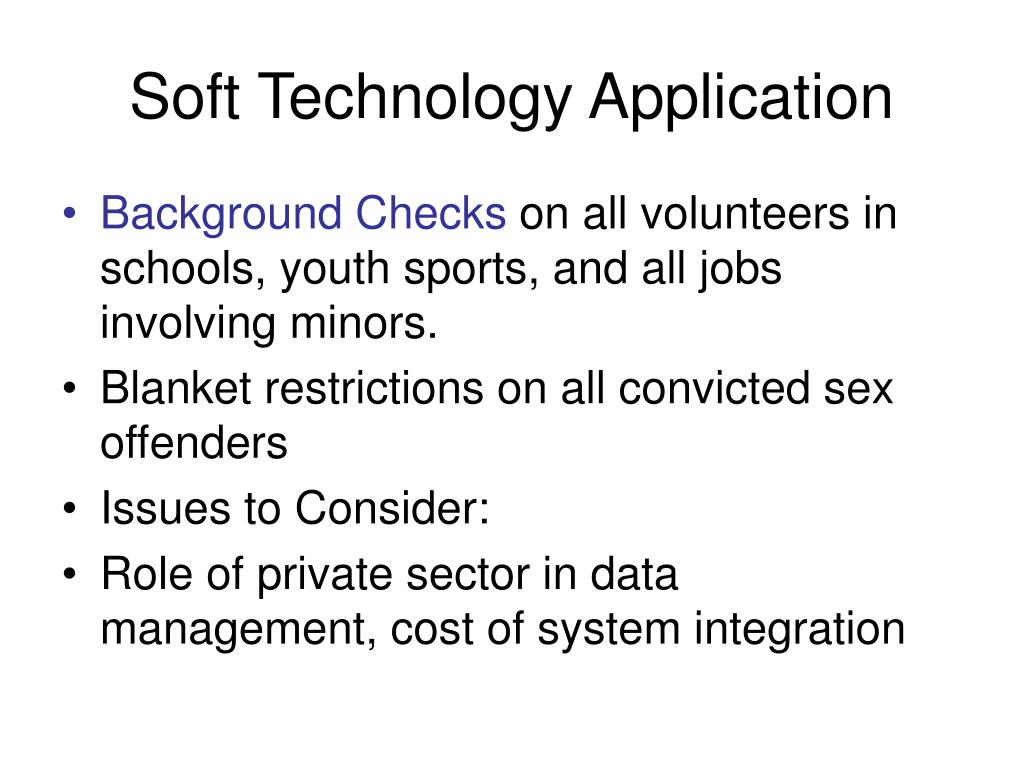 Soft Technology Application

• Background Checks on all volunteers in schools, youth sports, and all jobs involving minors.
• Blanket restrictions on all convicted sex offenders
• Issues to Consider:
• Role of private sector in data management, cost of system integration